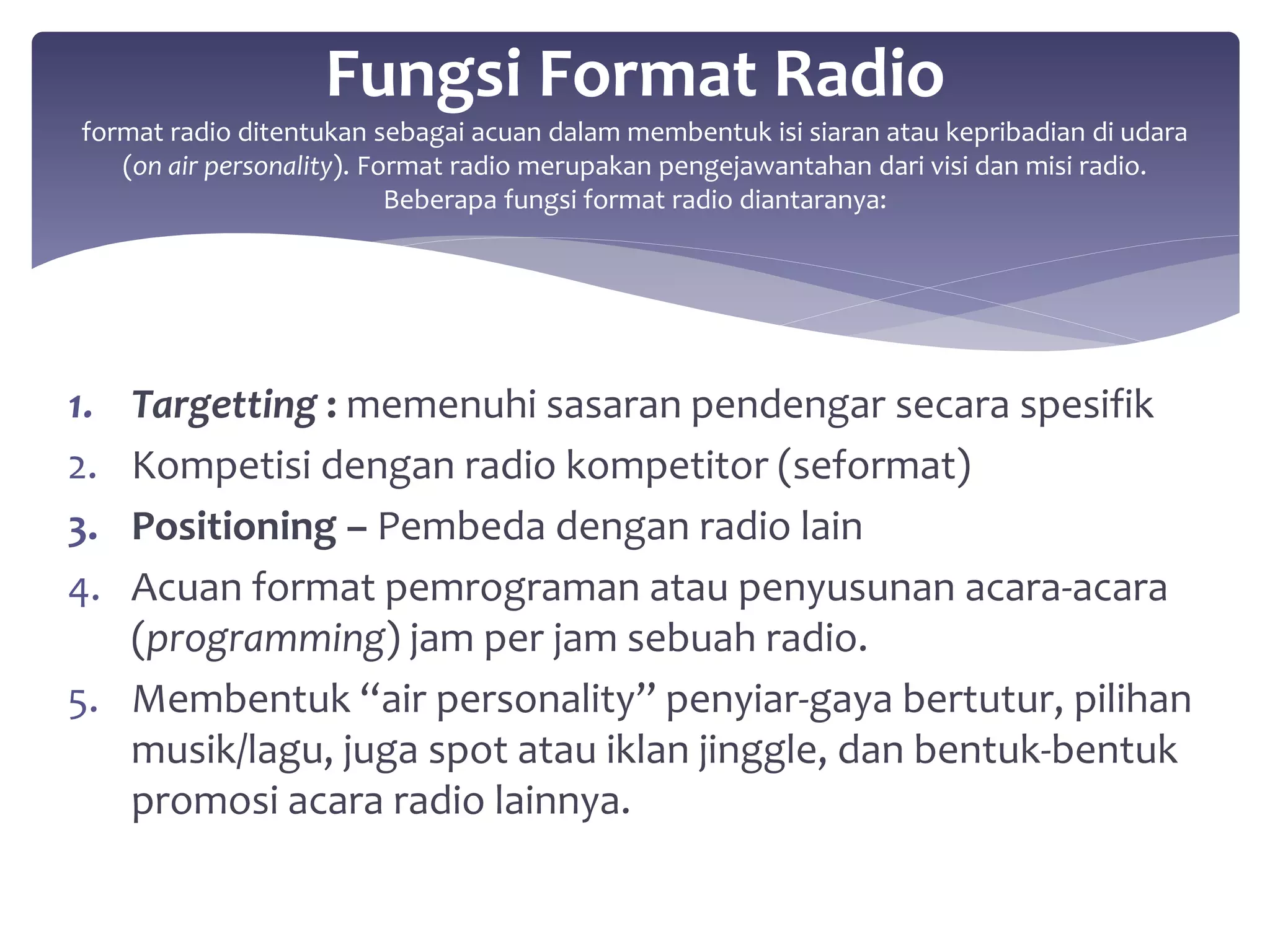 Fungsi Format Radio

format radio ditentukan sebagai acuan dalam membentuk isi siaran atau kepribadian di udara (on air personality). Format radio merupakan pengejawantahan dari visi dan misi radio. Beberapa fungsi format radio diantaranya:

1. Targetting : memenuhi sasaran pendengar secara spesifik
2. Kompetisi dengan radio kompetitor (seformat)
3. Positioning – Pembeda dengan radio lain
4. Acuan format pemrograman atau penyusunan acara-acara (programming) jam per jam sebuah radio.
5. Membentuk “air personality” penyiar-gaya bertutur, pilihan musik/lagu, juga spot atau iklan jinggle, dan bentuk-bentuk promosi acara radio lainnya.